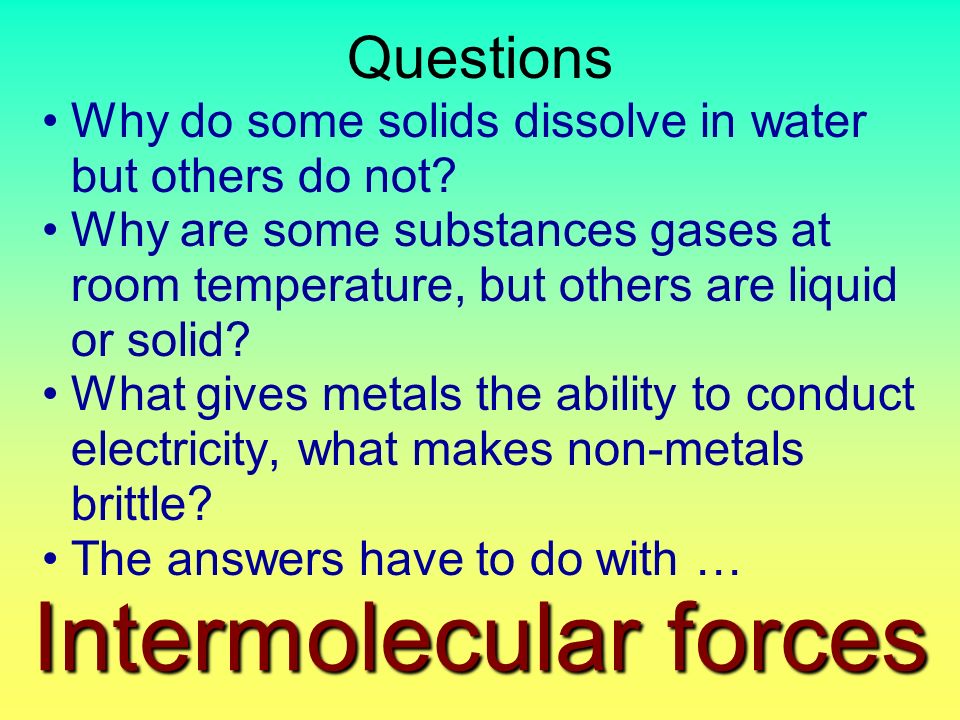 Questions

• Why do some solids dissolve in water but others do not?
• Why are some substances gases at room temperature, but others are liquid or solid?
• What gives metals the ability to conduct electricity, what makes non-metals brittle?
• The answers have to do with …

Intermolecular forces